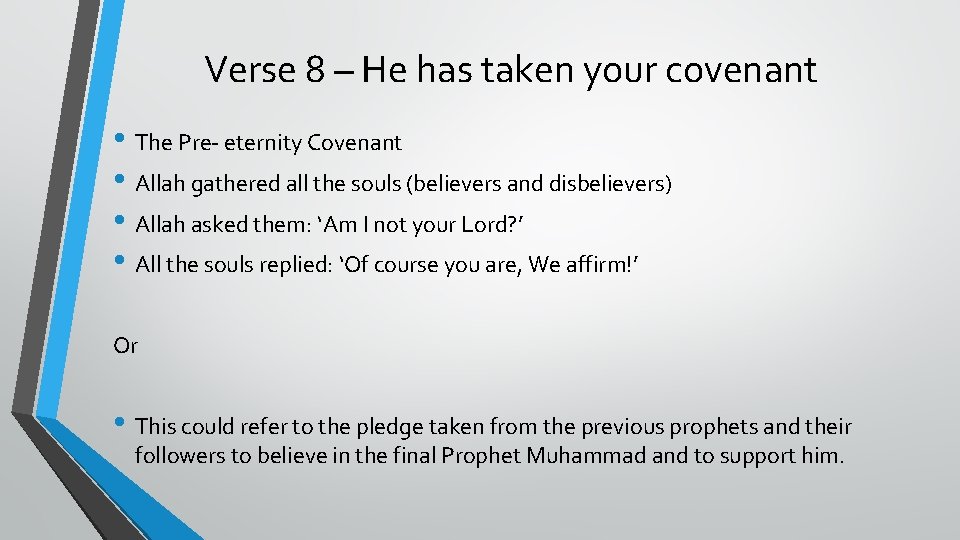 Verse 8 – He has taken your covenant

• The Pre- eternity Covenant
• Allah gathered all the souls (believers and disbelievers)
• Allah asked them: ‘Am I not your Lord?’
• All the souls replied: ‘Of course you are, We affirm!’

Or

• This could refer to the pledge taken from the previous prophets and their followers to believe in the final Prophet Muhammad and to support him.